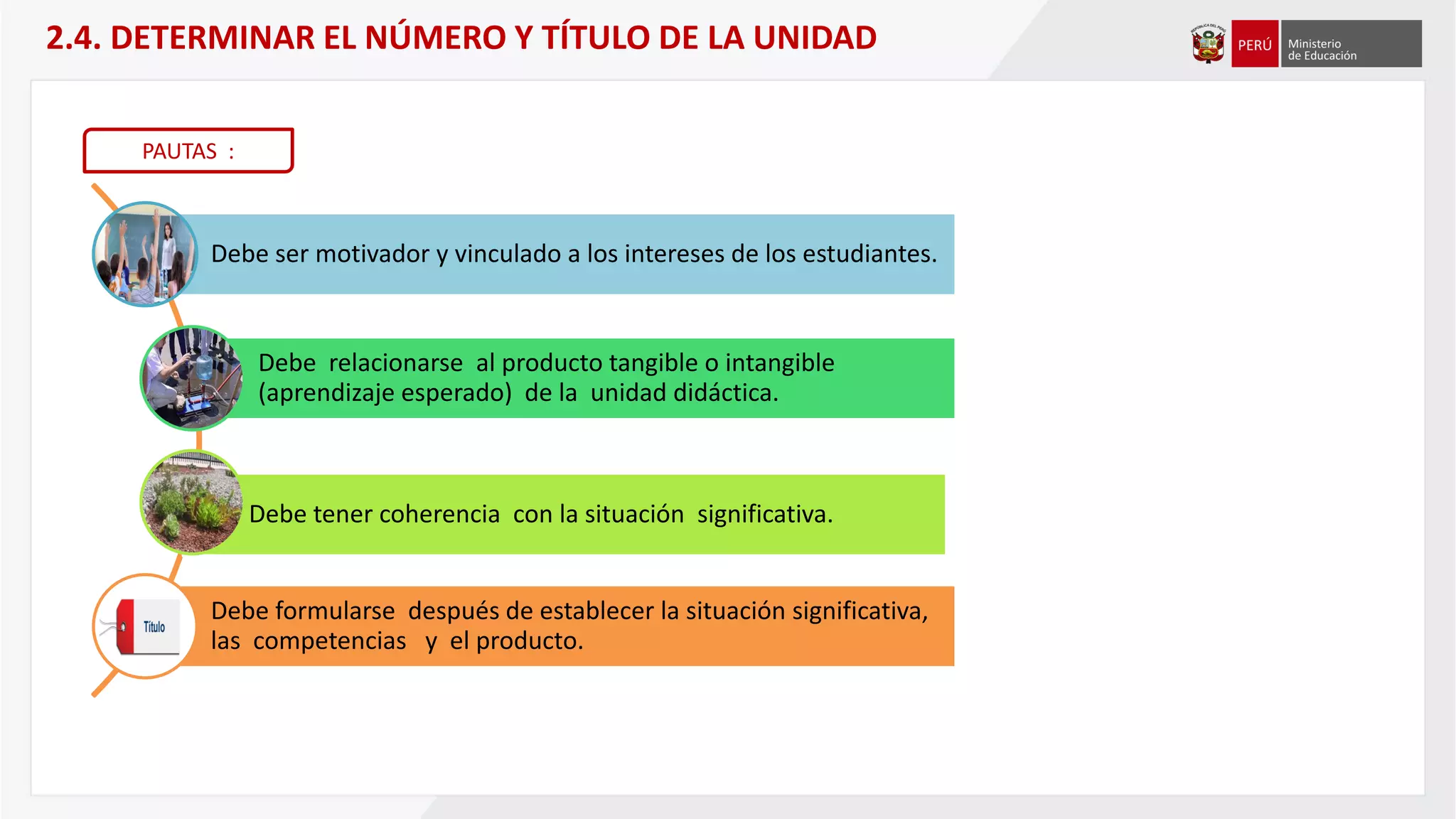 2.4. DETERMINAR EL NÚMERO Y TÍTULO DE LA UNIDAD

REPÚBLICA DEL PERÚ
PERÚ
Ministerio de Educación

PAUTAS :

Debe ser motivador y vinculado a los intereses de los estudiantes.

Debe relacionarse al producto tangible o intangible (aprendizaje esperado) de la unidad didáctica.

Debe tener coherencia con la situación significativa.

Título

Debe formularse después de establecer la situación significativa, las competencias y el producto.